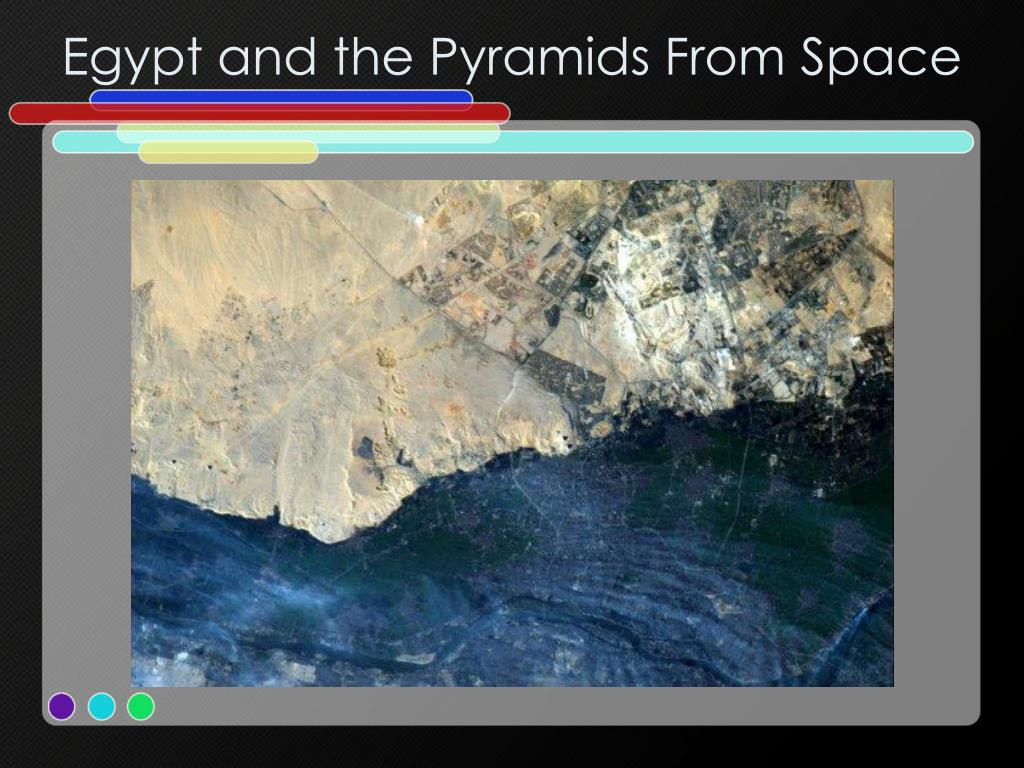 Egypt and the Pyramids From Space